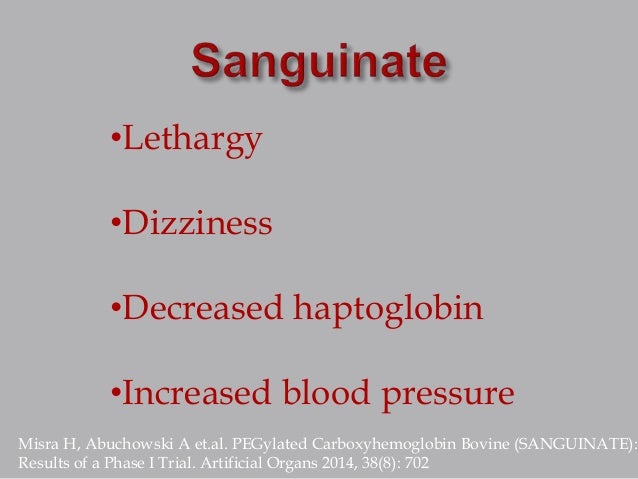 Sanguinate

•Lethargy

•Dizziness

•Decreased haptoglobin

•Increased blood pressure

Misra H, Abuchowski A et.al. PEGylated Carboxyhemoglobin Bovine (SANGUINATE): Results of a Phase I Trial. Artificial Organs 2014, 38(8): 702